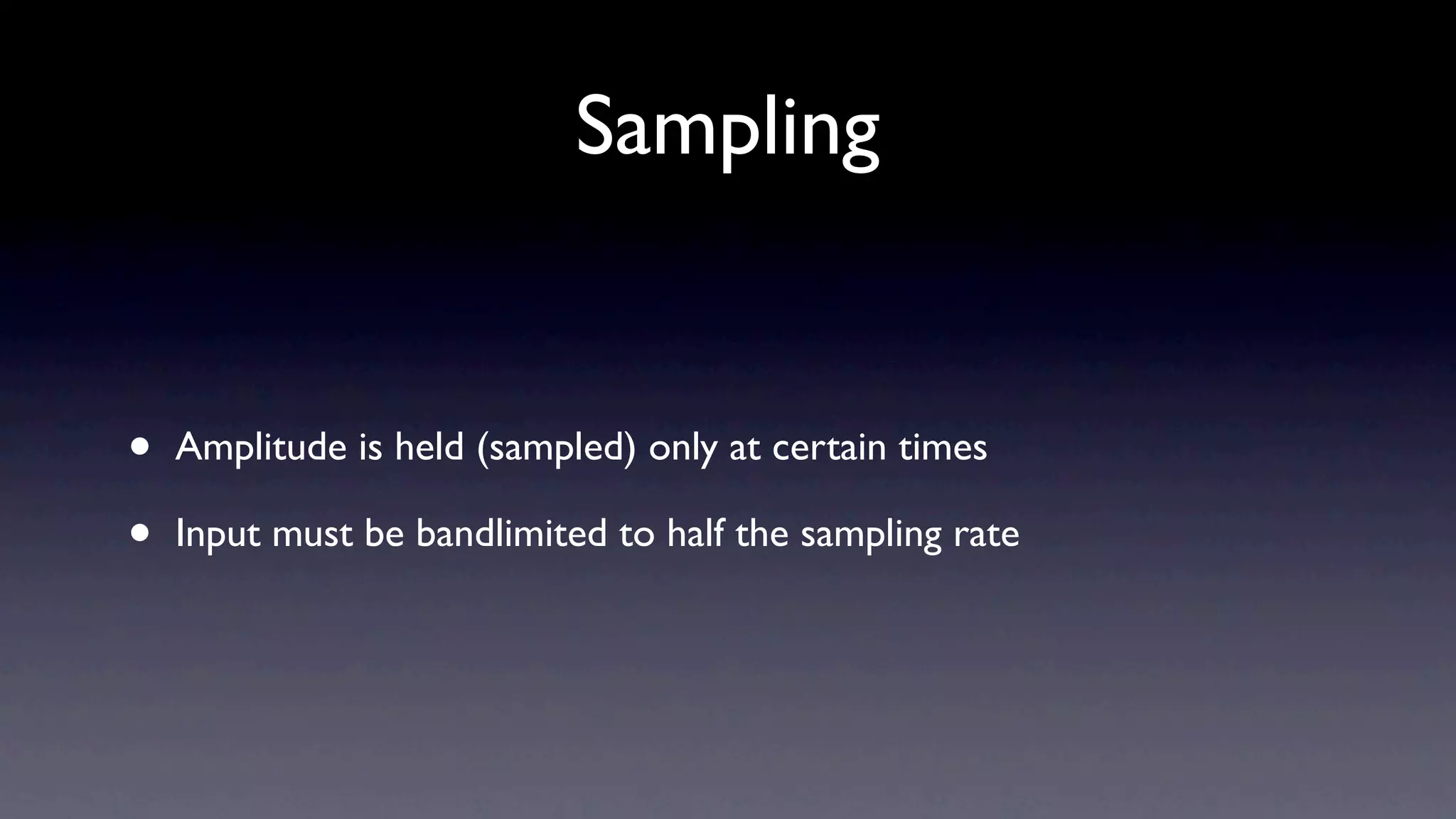 Sampling

• Amplitude is held (sampled) only at certain times

• Input must be bandlimited to half the sampling rate